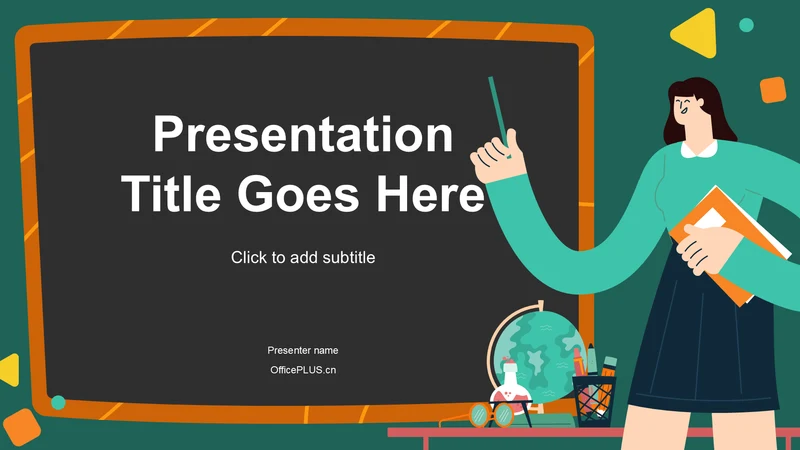 Presentation Title Goes Here

Click to add subtitle

Presenter name

OfficePLUS.cn